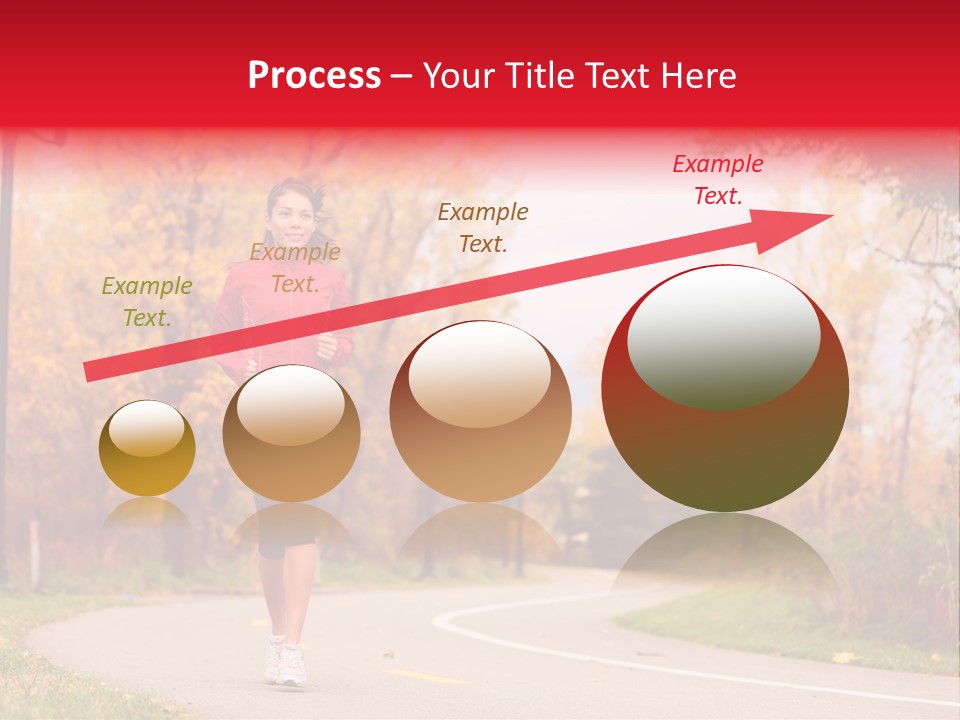 Process – Your Title Text Here

Example Text.

Example Text.

Example Text.

Example Text.